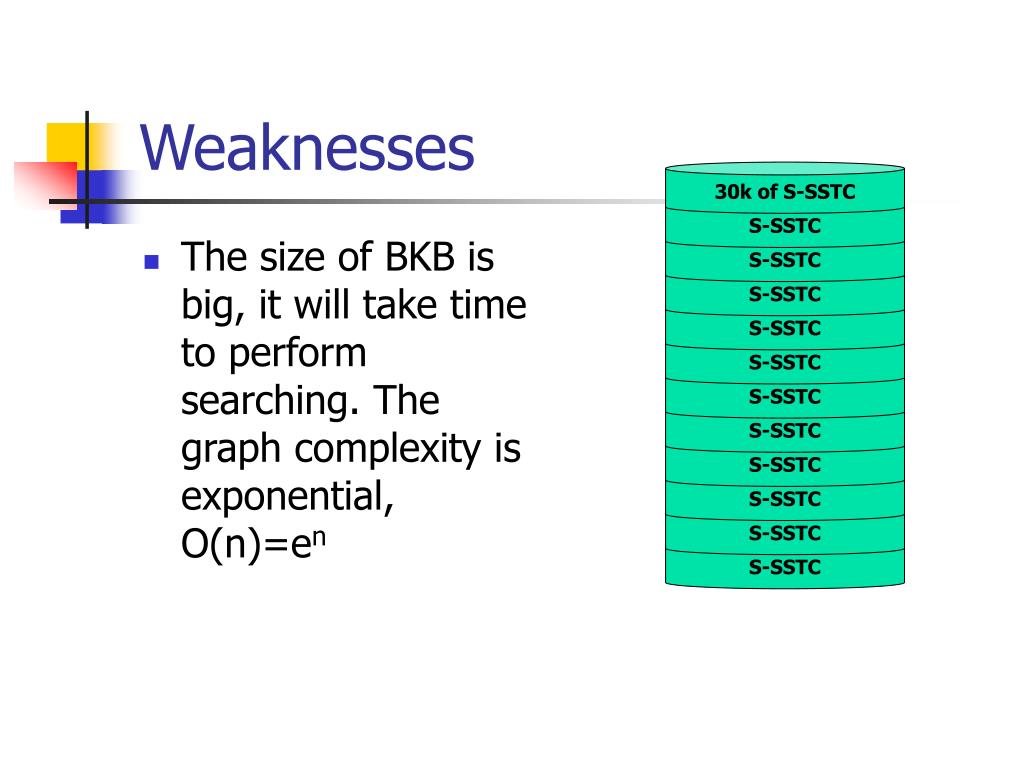 Weaknesses

- The size of BKB is big, it will take time to perform searching. The graph complexity is exponential, $O(n)=e^n$

30k of S-SSTC
S-SSTC
S-SSTC
S-SSTC
S-SSTC
S-SSTC
S-SSTC
S-SSTC
S-SSTC
S-SSTC
S-SSTC
S-SSTC